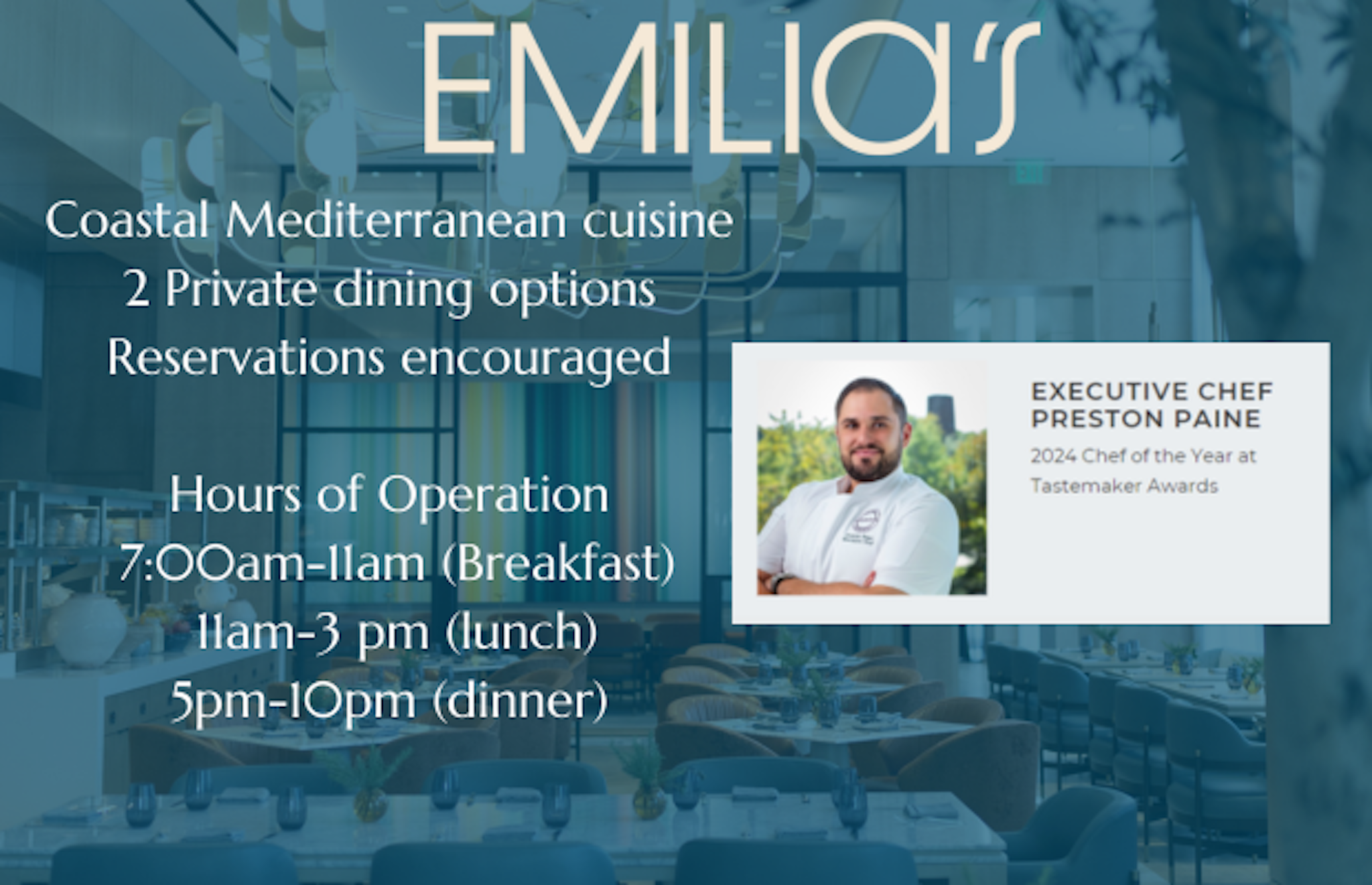 EMILIA'S

Coastal Mediterranean cuisine
2 Private dining options
Reservations encouraged

Hours of Operation
7:00am-11am (Breakfast)
11am-3 pm (lunch)
5pm-10pm (dinner)

EXECUTIVE CHEF
PRESTON PAINE
2024 Chef of the Year at Tastemaker Awards